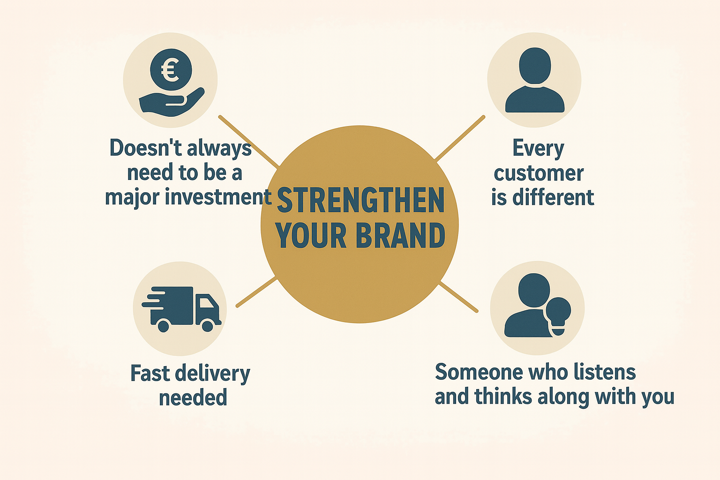 €

Doesn't always need to be a major investment

STRENGTHEN YOUR BRAND

Every customer is different

Fast delivery needed

Someone who listens and thinks along with you